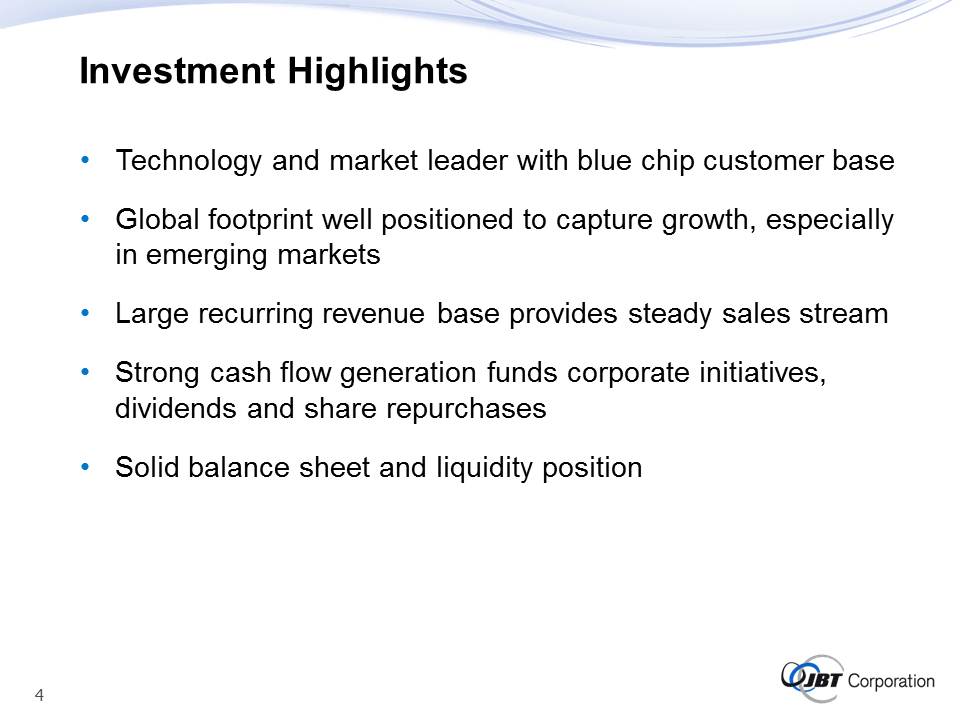 Investment Highlights

• Technology and market leader with blue chip customer base

• Global footprint well positioned to capture growth, especially in emerging markets

• Large recurring revenue base provides steady sales stream

• Strong cash flow generation funds corporate initiatives, dividends and share repurchases

• Solid balance sheet and liquidity position

4

JBT Corporation